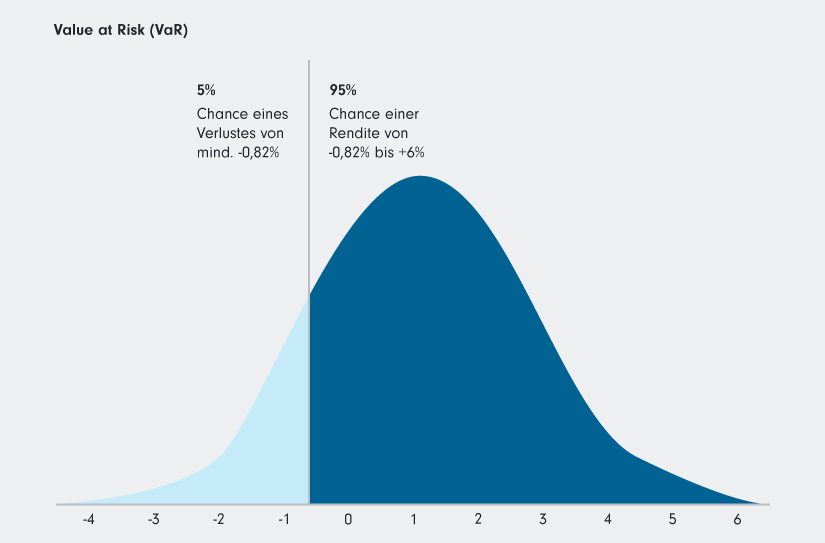 Value at Risk (VaR)

5%
Chance eines Verlustes von mind. -0,82%

95%
Chance einer Rendite von -0,82% bis +6%

-4 -3 -2 -1 0 1 2 3 4 5 6